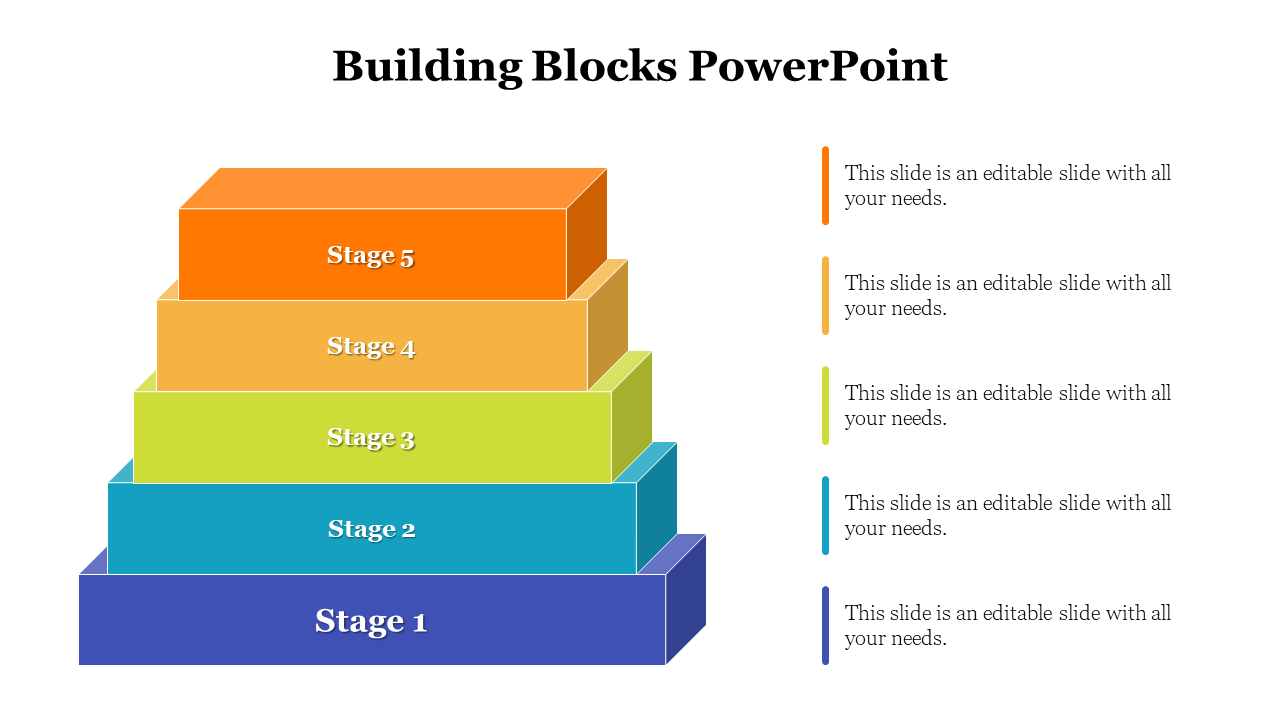 Building Blocks PowerPoint

Stage 5

Stage 4

Stage 3

Stage 2

Stage 1

This slide is an editable slide with all your needs.

This slide is an editable slide with all your needs.

This slide is an editable slide with all your needs.

This slide is an editable slide with all your needs.

This slide is an editable slide with all your needs.